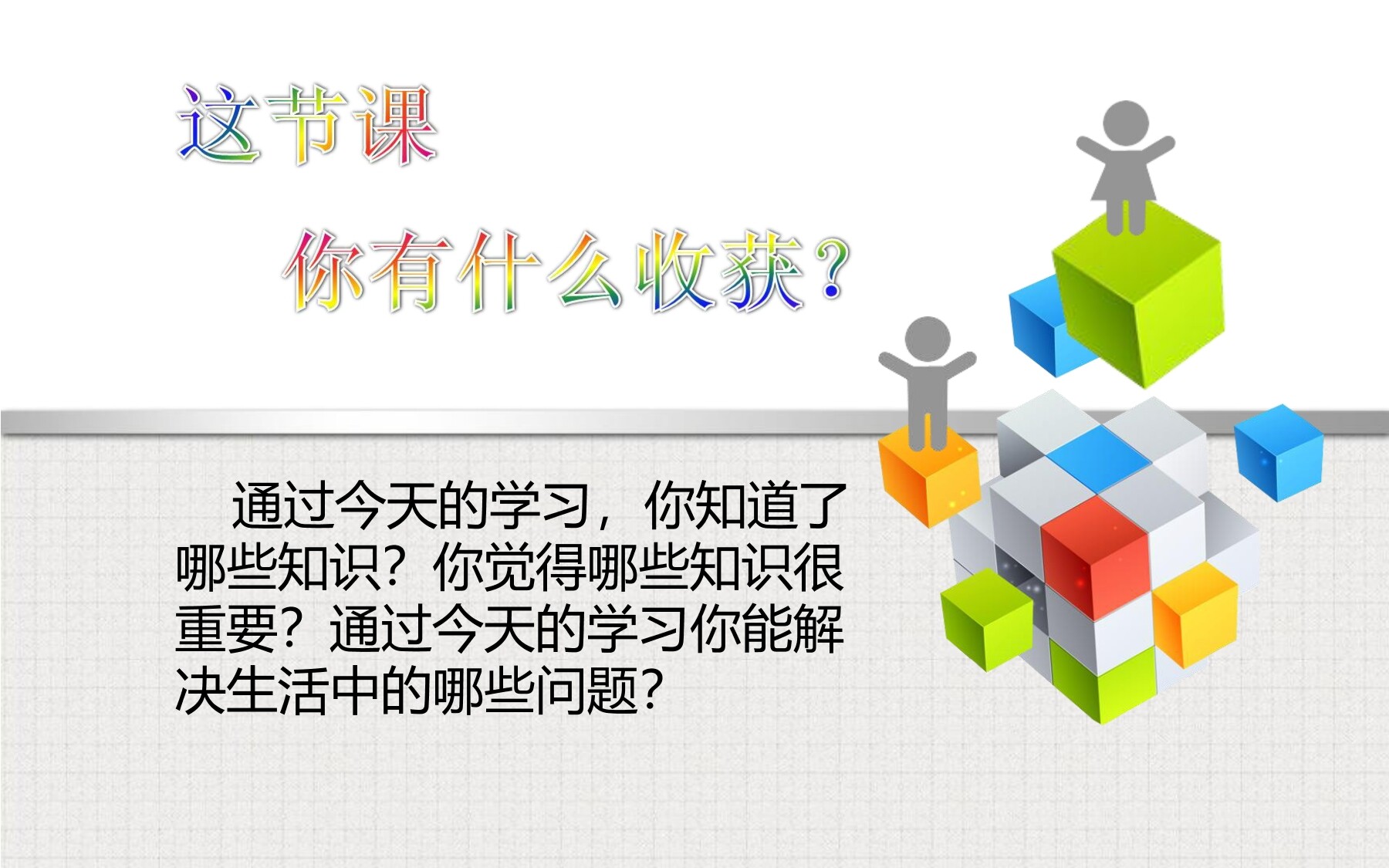 这节课

你有什么收获？

通过今天的学习，你知道了哪些知识？你觉得哪些知识很重要？通过今天的学习你能解决生活中的哪些问题？